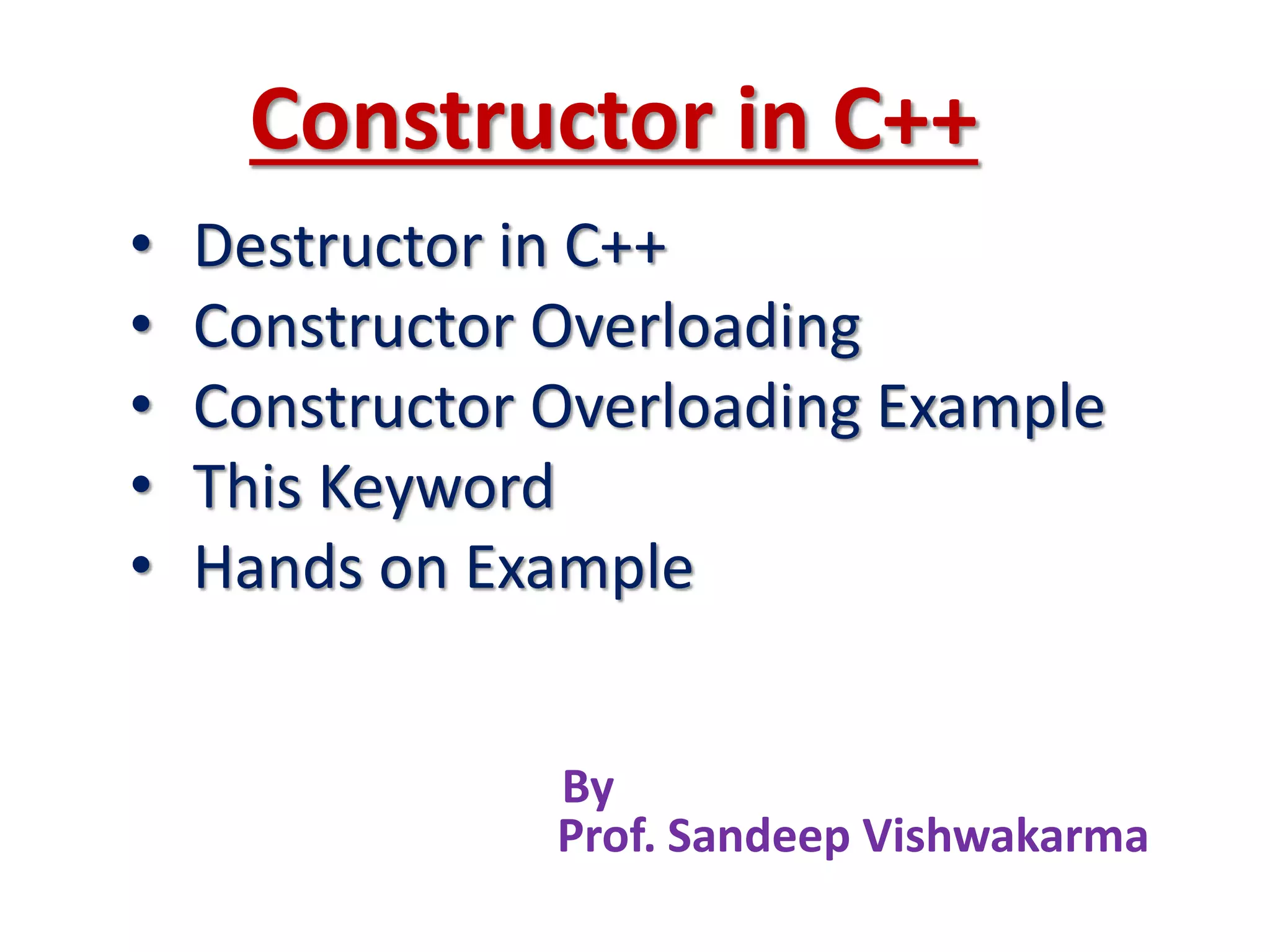 Constructor in C++

• Destructor in C++
• Constructor Overloading
• Constructor Overloading Example
• This Keyword
• Hands on Example

By
Prof. Sandeep Vishwakarma